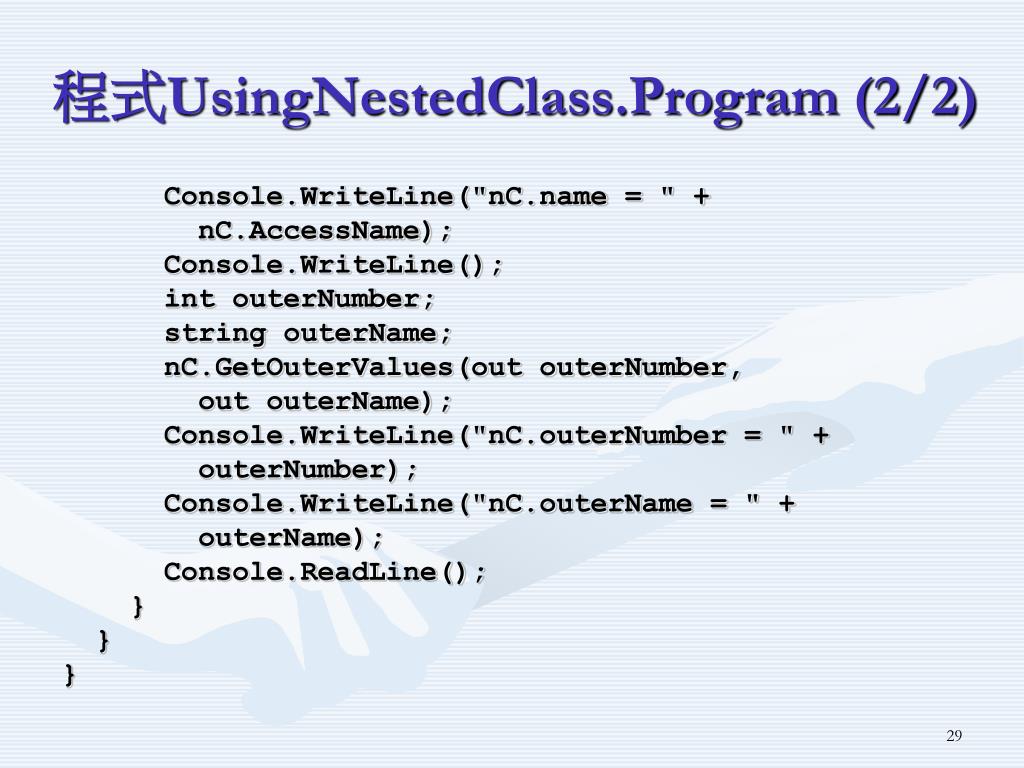 程式UsingNestedClass.Program (2/2)

Console.WriteLine("nC.name = " + nC.AccessName);
Console.WriteLine();
int outerNumber;
string outerName;
nC.GetOuterValues(out outerNumber, out outerName);
Console.WriteLine("nC.outerNumber = " + outerNumber);
Console.WriteLine("nC.outerName = " + outerName);
Console.ReadLine();
}
}
}

29